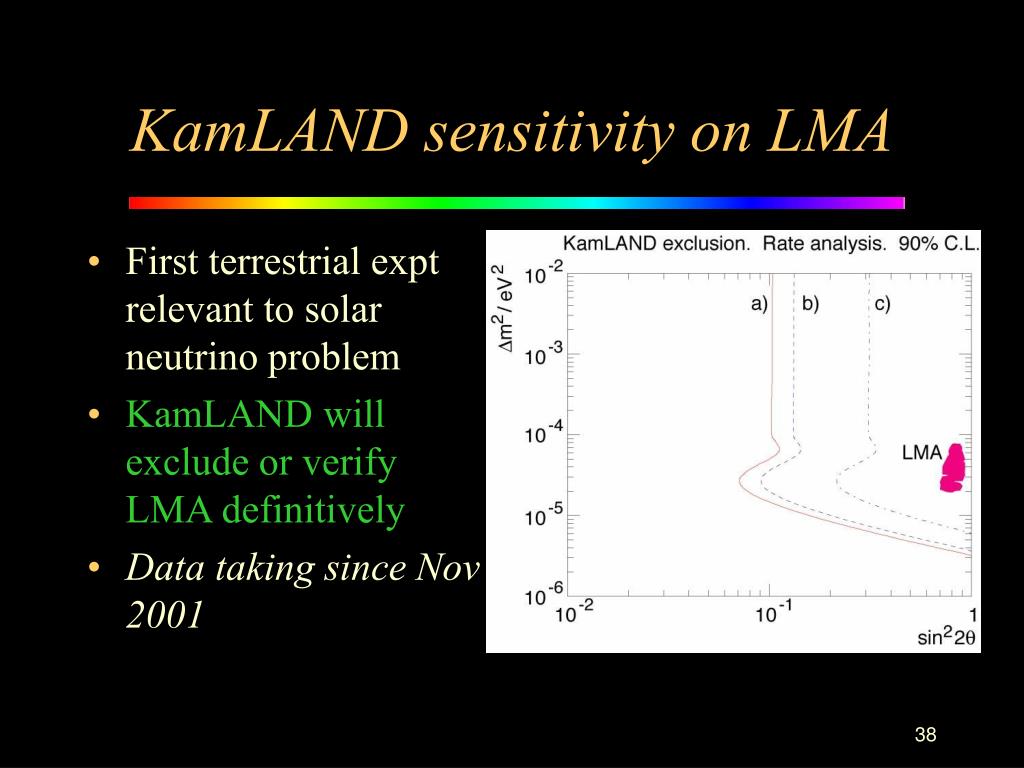 KamLAND sensitivity on LMA

• First terrestrial expt relevant to solar neutrino problem
• KamLAND will exclude or verify LMA definitively
• Data taking since Nov 2001

KamLAND exclusion. Rate analysis. 90% C.L.

$\Delta m^2 / eV^2$

$10^{-2}$
$10^{-3}$
$10^{-4}$
$10^{-5}$
$10^{-6}$

a) b) c)

LMA

$10^{-2}$ $10^{-1}$ 1

$\sin^2 2\theta$

38